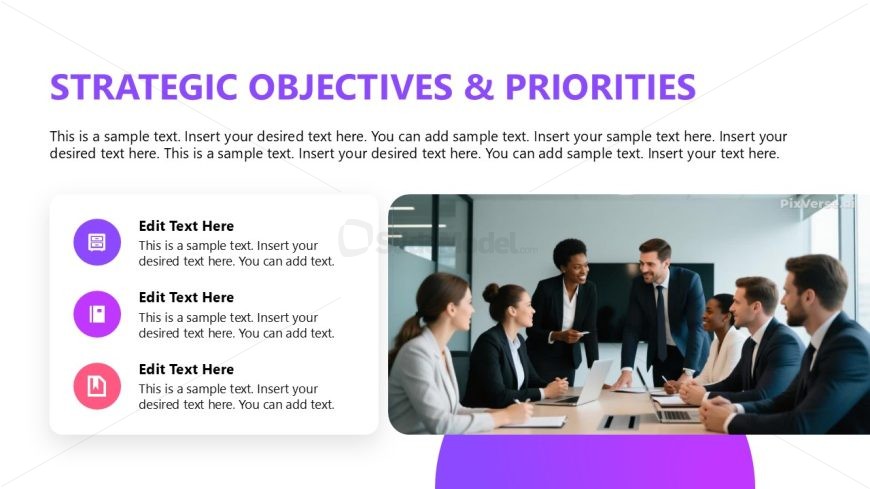 STRATEGIC OBJECTIVES & PRIORITIES

This is a sample text. Insert your desired text here. You can add sample text. Insert your sample text here. Insert your desired text here. This is a sample text. Insert your desired text here. You can add sample text. Insert your text here.

Edit Text Here
This is a sample text. Insert your desired text here. You can add text.

Edit Text Here
This is a sample text. Insert your desired text here. You can add text.

Edit Text Here
This is a sample text. Insert your desired text here. You can add text.

SlideModel.com

PixVerse.ai